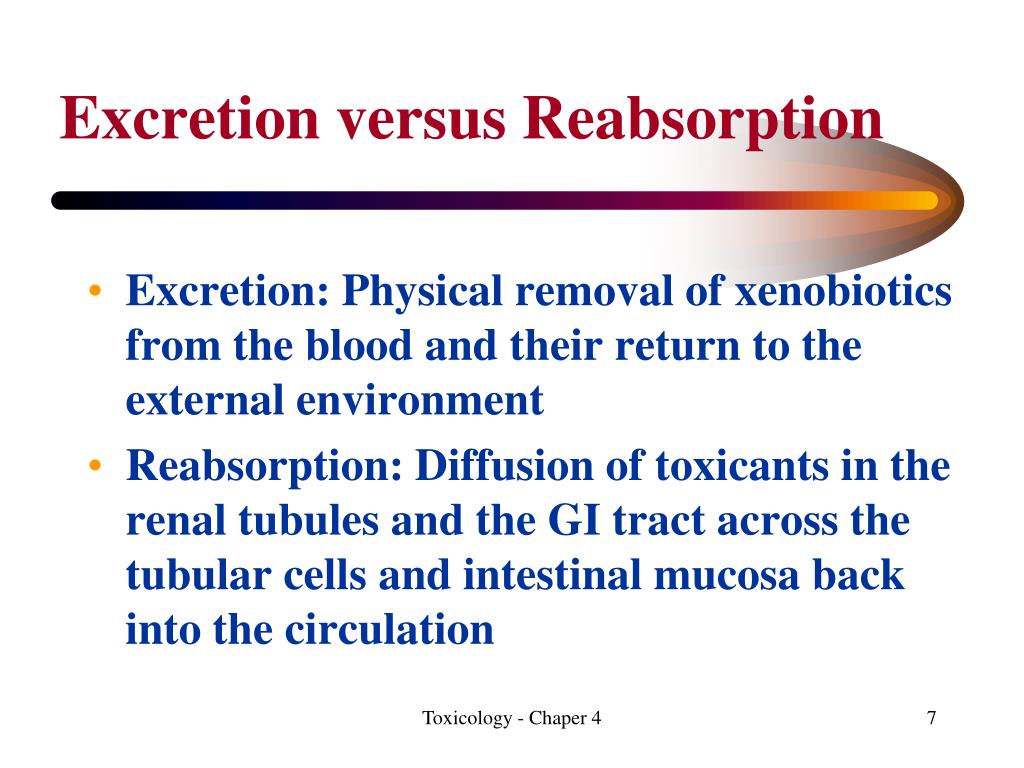 Excretion versus Reabsorption

• Excretion: Physical removal of xenobiotics from the blood and their return to the external environment
• Reabsorption: Diffusion of toxicants in the renal tubules and the GI tract across the tubular cells and intestinal mucosa back into the circulation

Toxicology - Chaper 4

7